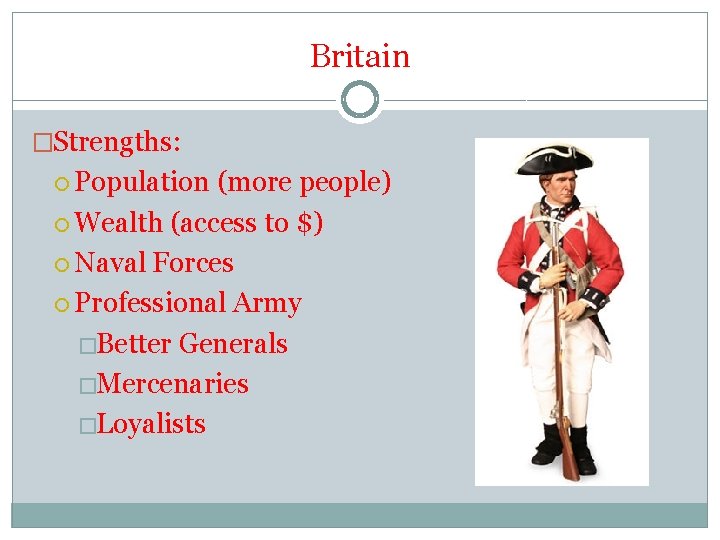 Britain

Strengths:

Population (more people)

Wealth (access to \$)

Naval Forces

Professional Army

Better Generals

Mercenaries

Loyalists